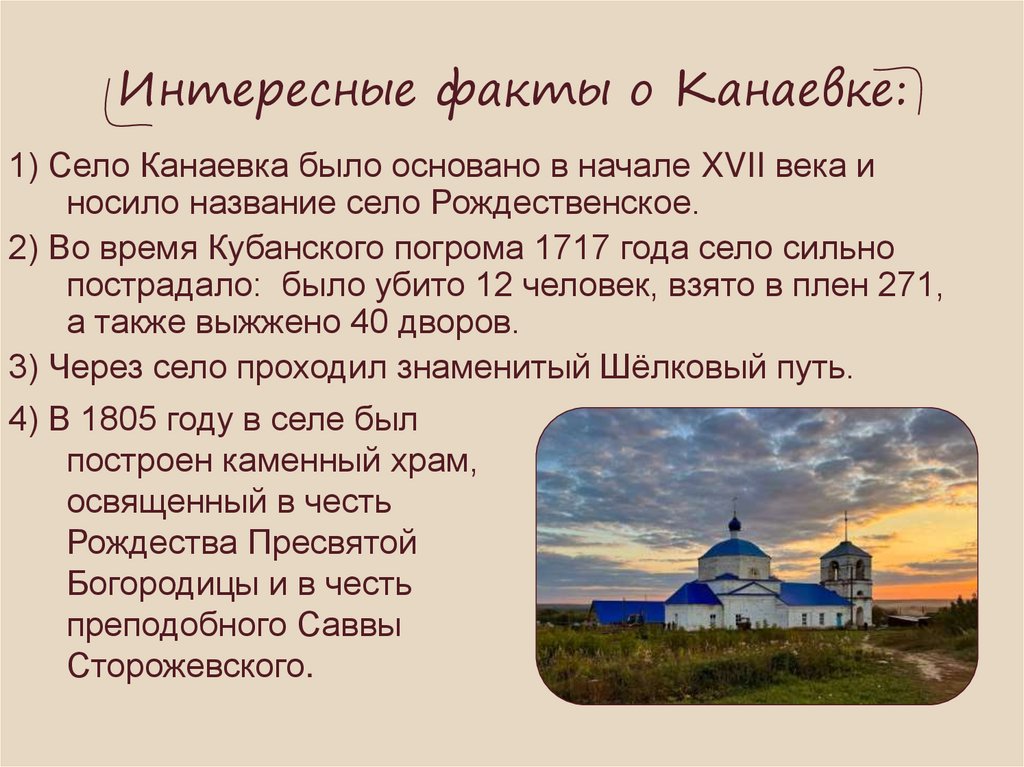 Интересные факты о Канаевке:

1) Село Канаевка было основано в начале XVII века и носило название село Рождественское.

2) Во время Кубанского погрома 1717 года село сильно пострадало: было убито 12 человек, взято в плен 271, а также выжжено 40 дворов.

3) Через село проходил знаменитый Шёлковый путь.

4) В 1805 году в селе был построен каменный храм, освященный в честь Рождества Пресвятой Богородицы и в честь преподобного Саввы Сторожевского.